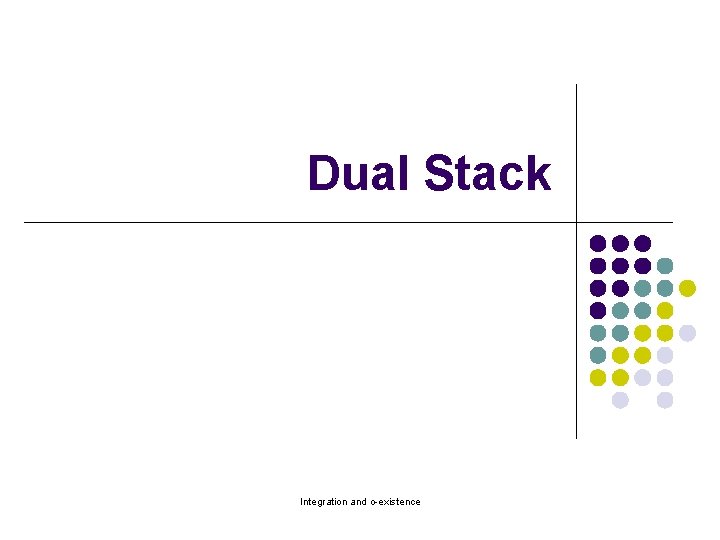 Dual Stack

Integration and o-existence